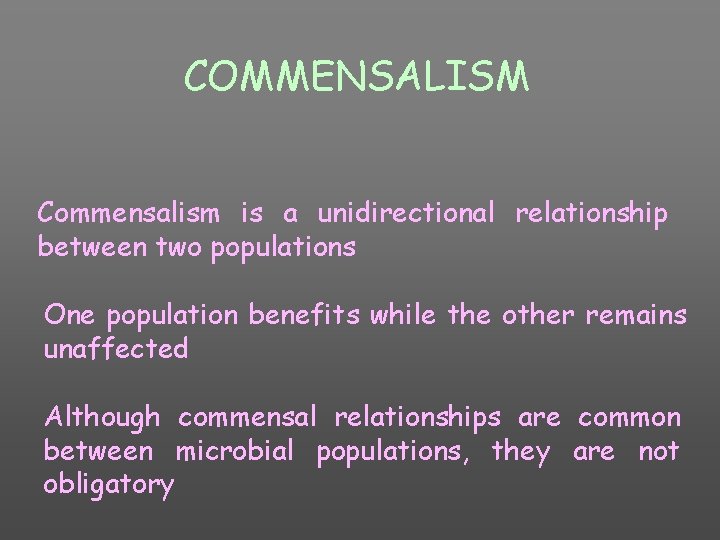 COMMENSALISM

Commensalism is a unidirectional relationship between two populations

One population benefits while the other remains unaffected

Although commensal relationships are common between microbial populations, they are not obligatory